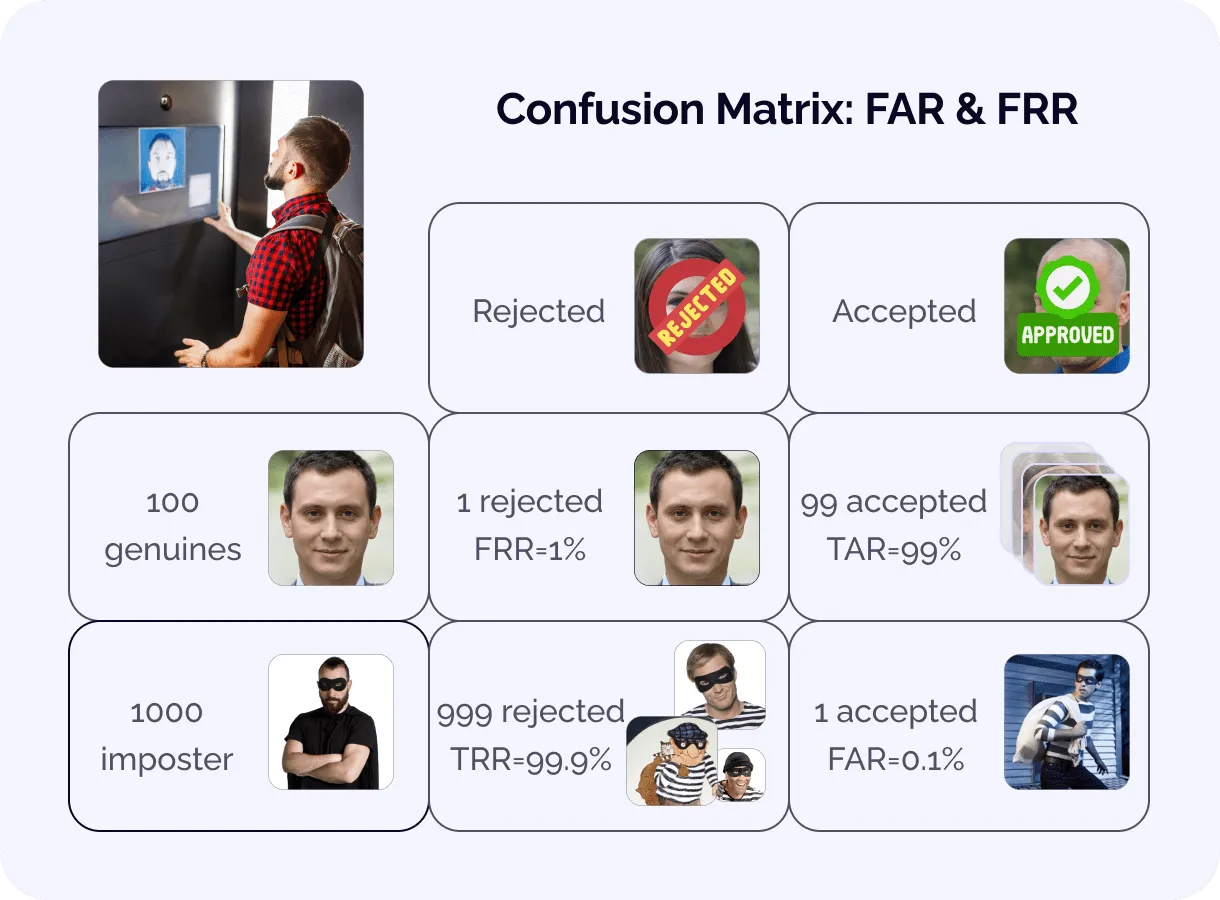 Confusion Matrix: FAR & FRR

| | Rejected REJECTED | Accepted APPROVED |
|---|---|---|
| 100 genuines | 1 rejected FRR=1% | 99 accepted TAR=99% |
| 1000 imposter | 999 rejected TRR=99.9% | 1 accepted FAR=0.1% |